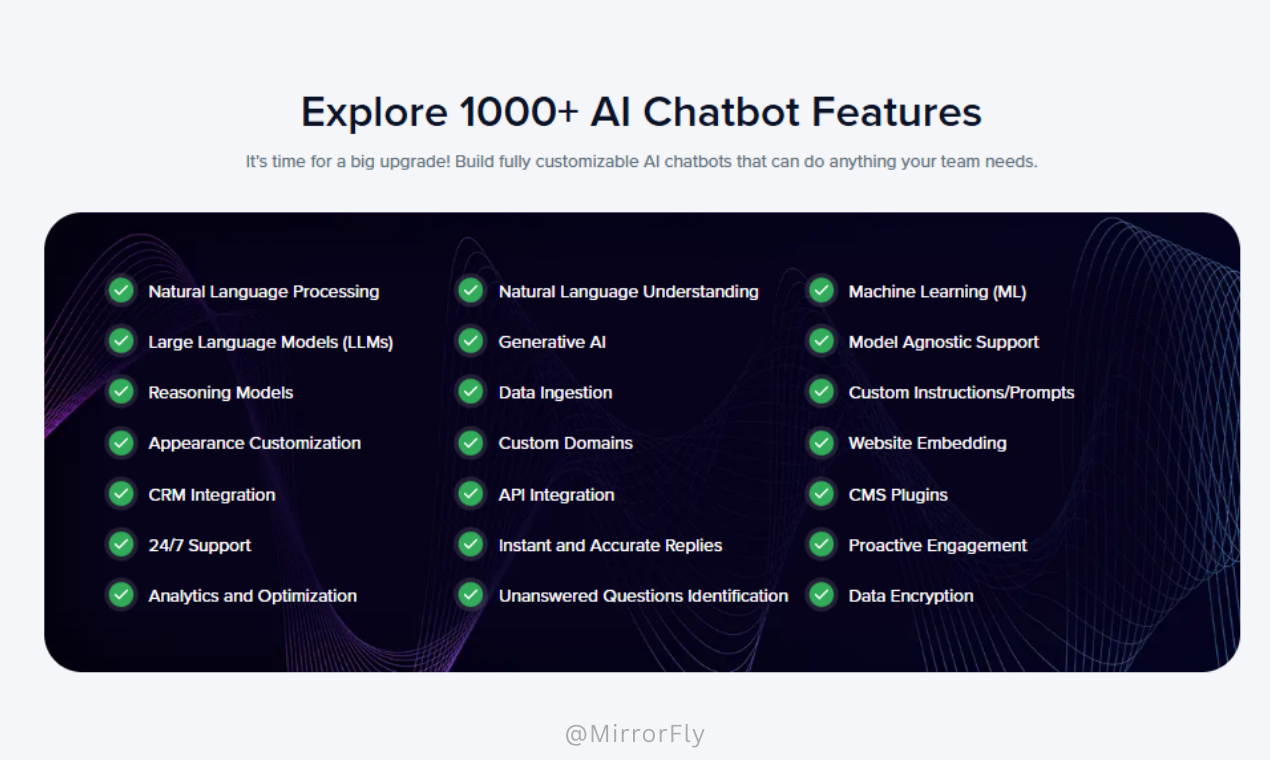 Explore 1000+ AI Chatbot Features

It's time for a big upgrade! Build fully customizable AI chatbots that can do anything your team needs.

Natural Language Processing
Large Language Models (LLMs)
Reasoning Models
Appearance Customization
CRM Integration
24/7 Support
Analytics and Optimization

Natural Language Understanding
Generative AI
Data Ingestion
Custom Domains
API Integration
Instant and Accurate Replies
Unanswered Questions Identification

Machine Learning (ML)
Model Agnostic Support
Custom Instructions/Prompts
Website Embedding
CMS Plugins
Proactive Engagement
Data Encryption

@MirrorFly